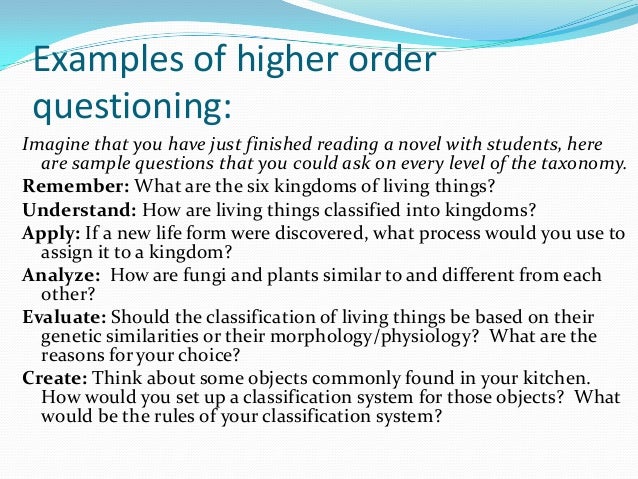 Examples of higher order questioning:

Imagine that you have just finished reading a novel with students, here are sample questions that you could ask on every level of the taxonomy.

Remember: What are the six kingdoms of living things?

Understand: How are living things classified into kingdoms?

Apply: If a new life form were discovered, what process would you use to assign it to a kingdom?

Analyze: How are fungi and plants similar to and different from each other?

Evaluate: Should the classification of living things be based on their genetic similarities or their morphology/physiology? What are the reasons for your choice?

Create: Think about some objects commonly found in your kitchen. How would you set up a classification system for those objects? What would be the rules of your classification system?